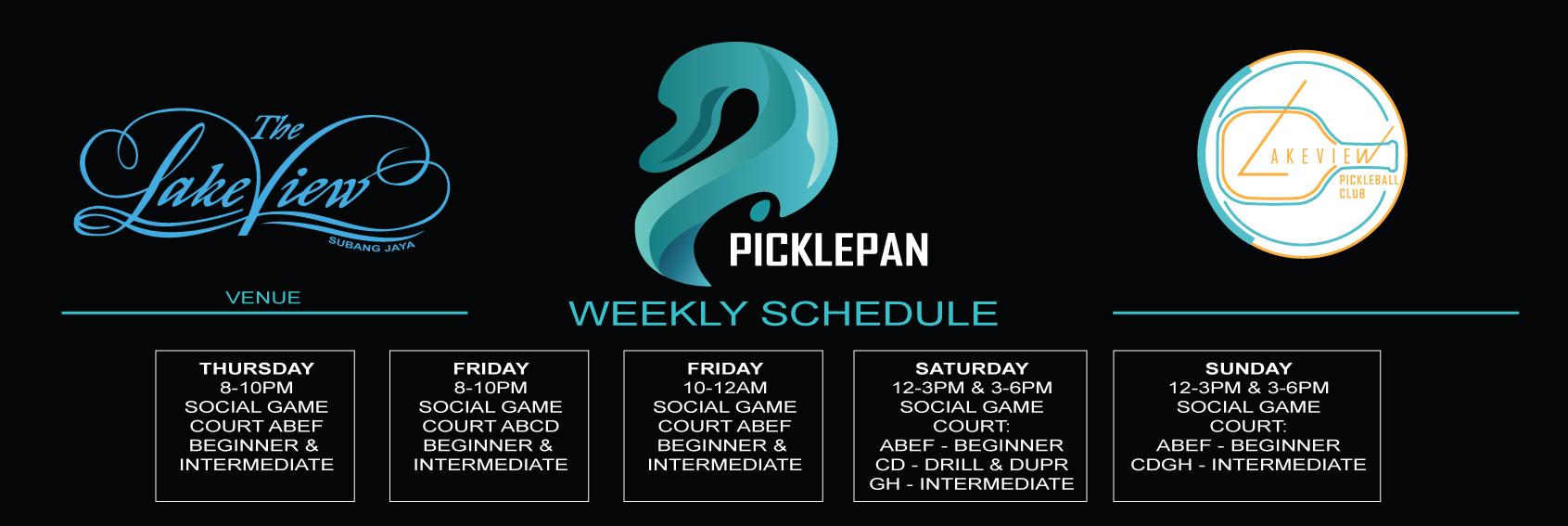 The LakeView
SUBANG JAYA

VENUE

PICKLEPAN

WEEKLY SCHEDULE

LAKEVIEW
PICKLEBALL CLUB

THURSDAY
8-10PM
SOCIAL GAME
COURT ABEF
BEGINNER &
INTERMEDIATE

FRIDAY
8-10PM
SOCIAL GAME
COURT ABCD
BEGINNER &
INTERMEDIATE

FRIDAY
10-12AM
SOCIAL GAME
COURT ABEF
BEGINNER &
INTERMEDIATE

SATURDAY
12-3PM & 3-6PM
SOCIAL GAME
COURT:
ABEF - BEGINNER
CD - DRILL & DUPR
GH - INTERMEDIATE

SUNDAY
12-3PM & 3-6PM
SOCIAL GAME
COURT:
ABEF - BEGINNER
CDGH - INTERMEDIATE